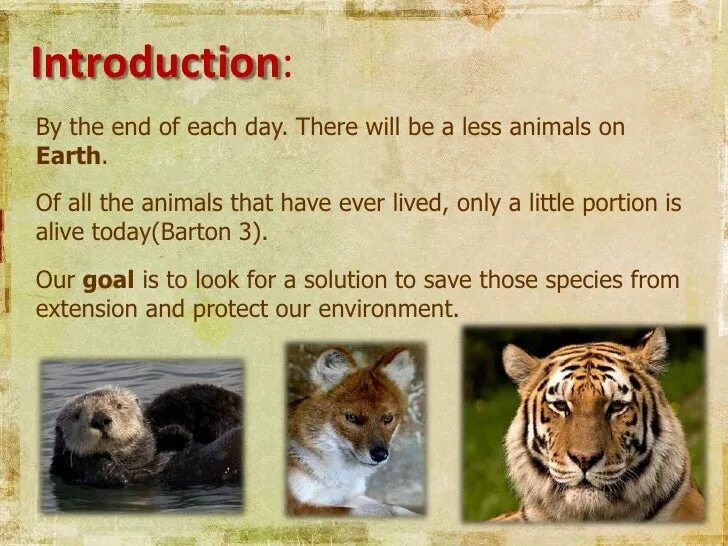 Introduction:

By the end of each day. There will be a less animals on Earth.

Of all the animals that have ever lived, only a little portion is alive today(Barton 3).

Our goal is to look for a solution to save those species from extension and protect our environment.